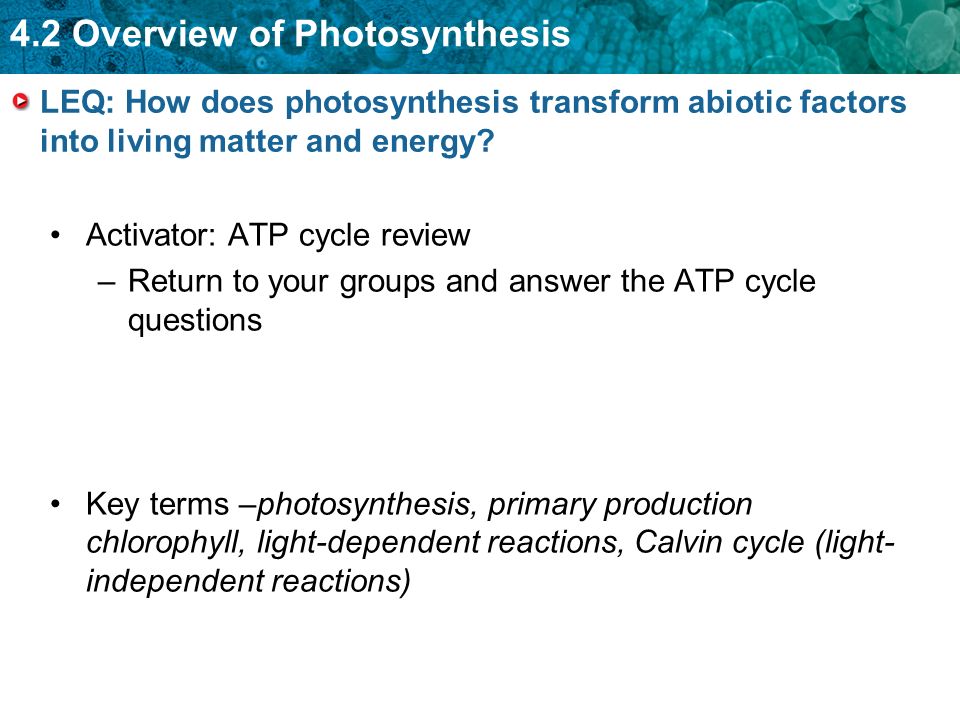 4.2 Overview of Photosynthesis

LEQ: How does photosynthesis transform abiotic factors into living matter and energy?

• Activator: ATP cycle review
– Return to your groups and answer the ATP cycle questions

• Key terms –photosynthesis, primary production chlorophyll, light-dependent reactions, Calvin cycle (light-independent reactions)